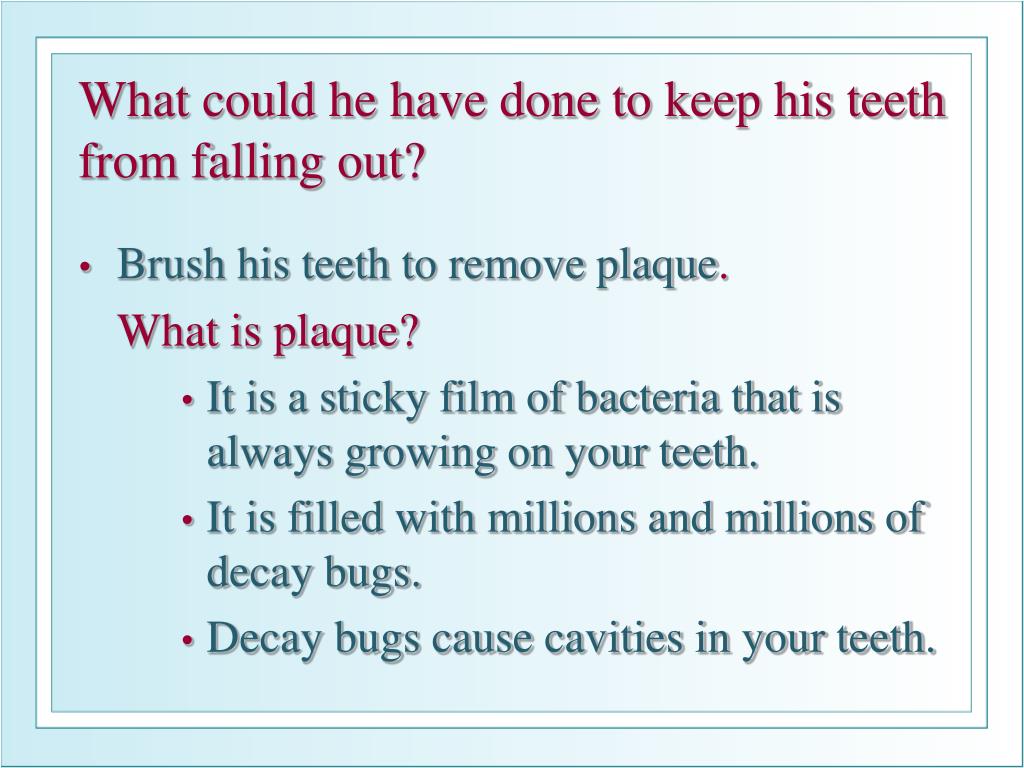 What could he have done to keep his teeth from falling out?

• Brush his teeth to remove plaque.

What is plaque?

• It is a sticky film of bacteria that is always growing on your teeth.
• It is filled with millions and millions of decay bugs.
• Decay bugs cause cavities in your teeth.